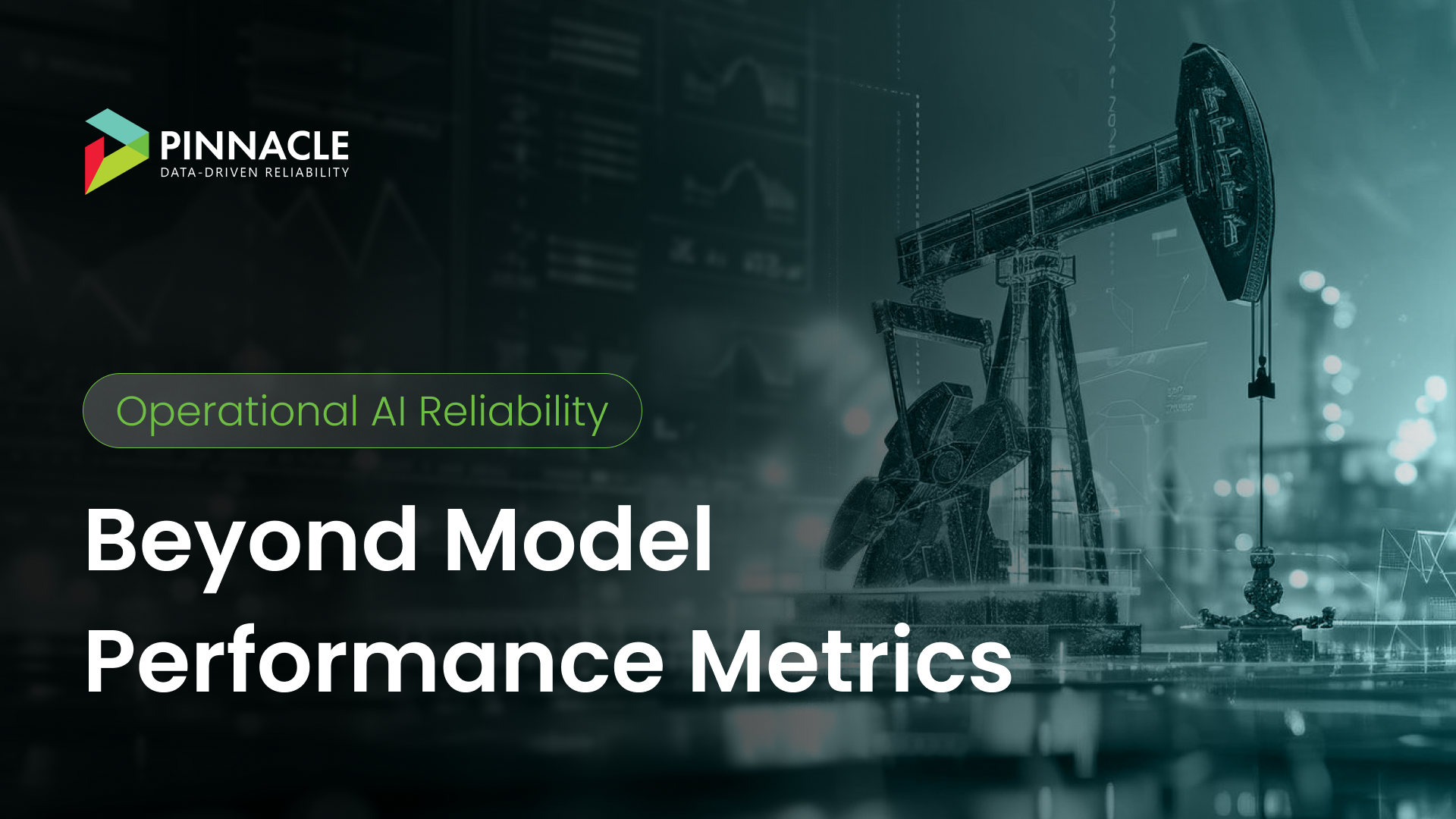 PINNACLE
DATA-DRIVEN RELIABILITY

Operational AI Reliability

Beyond Model Performance Metrics